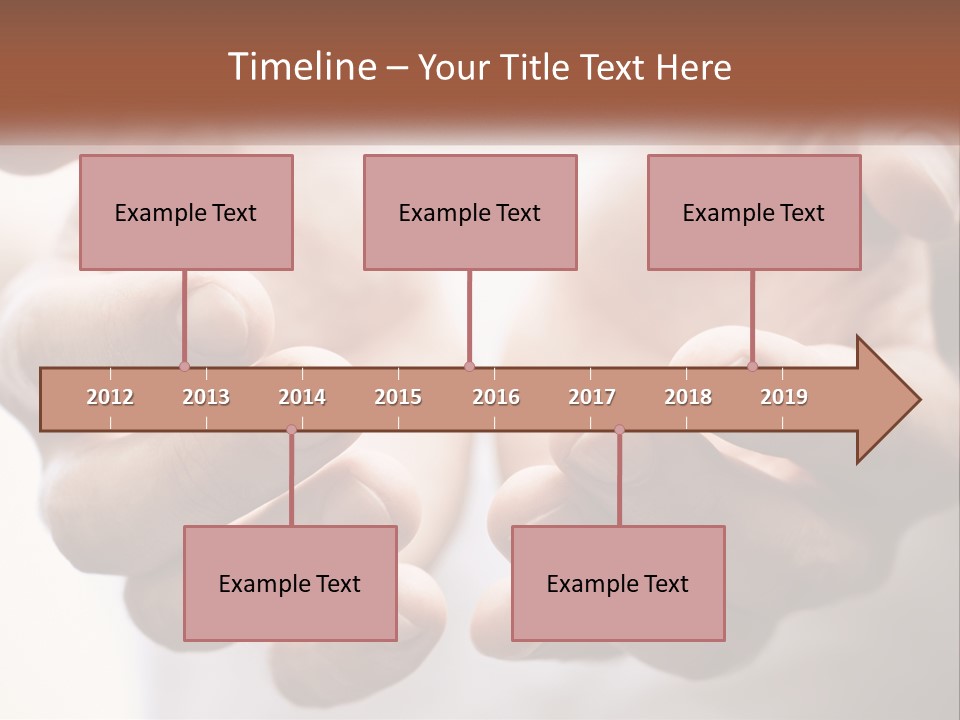 Timeline – Your Title Text Here

Example Text

Example Text

Example Text

2012 2013 2014 2015 2016 2017 2018 2019

Example Text

Example Text